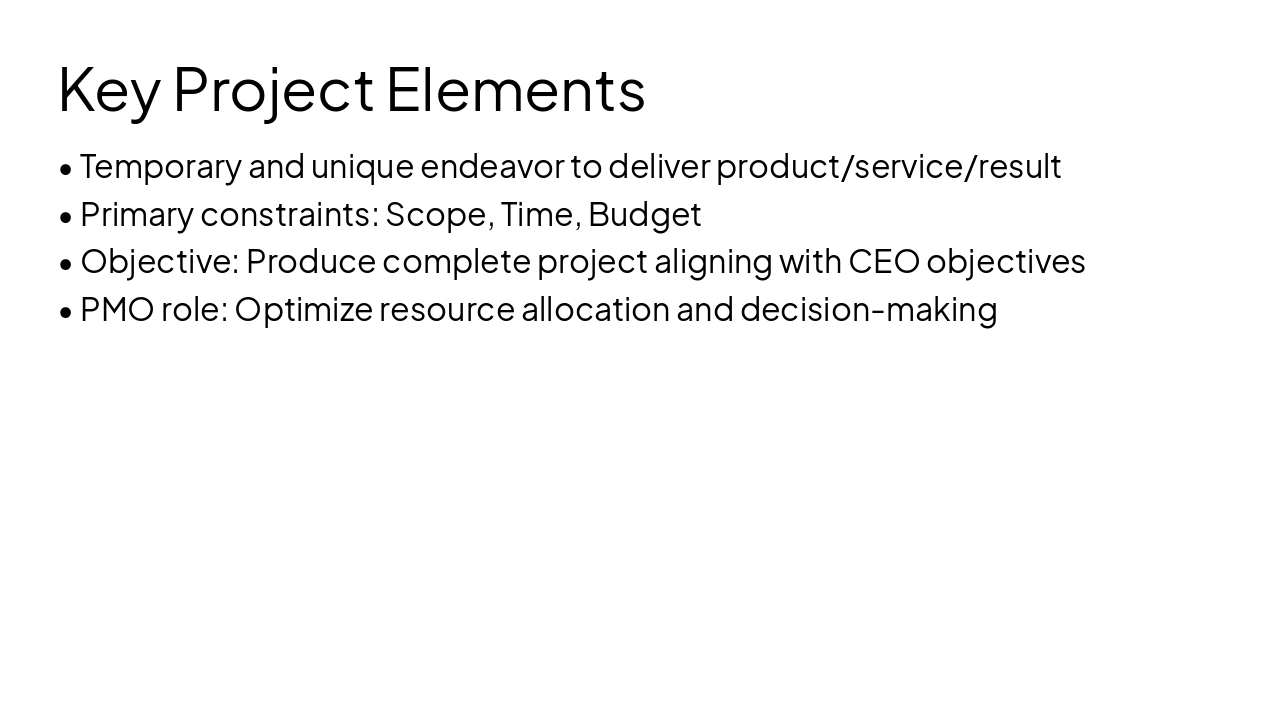 Key Project Elements

• Temporary and unique endeavor to deliver product/service/result
• Primary constraints: Scope, Time, Budget
• Objective: Produce complete project aligning with CEO objectives
• PMO role: Optimize resource allocation and decision-making